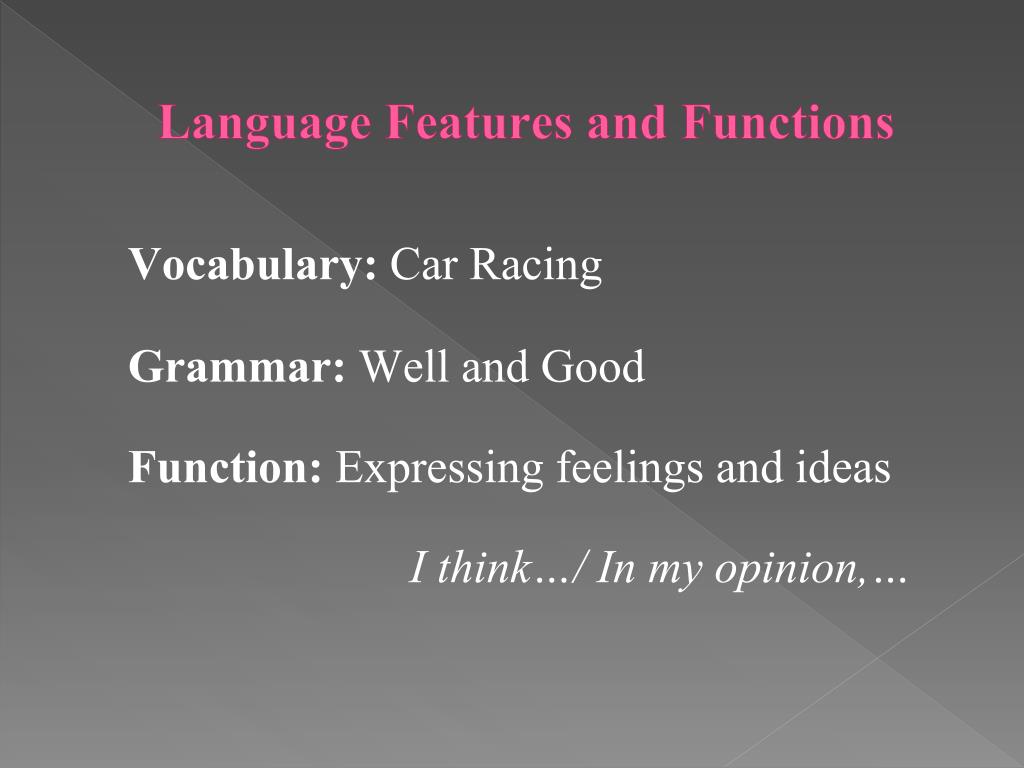 Language Features and Functions

Vocabulary: Car Racing

Grammar: Well and Good

Function: Expressing feelings and ideas

I think…/ In my opinion,…